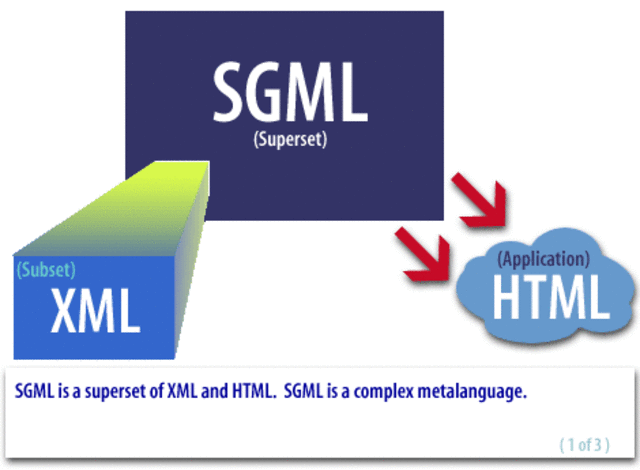 SGML
(Superset)

(Subset)
XML

(Application)
HTML

SGML is a superset of XML and HTML. SGML is a complex metalanguage.

( 1 of 3 )